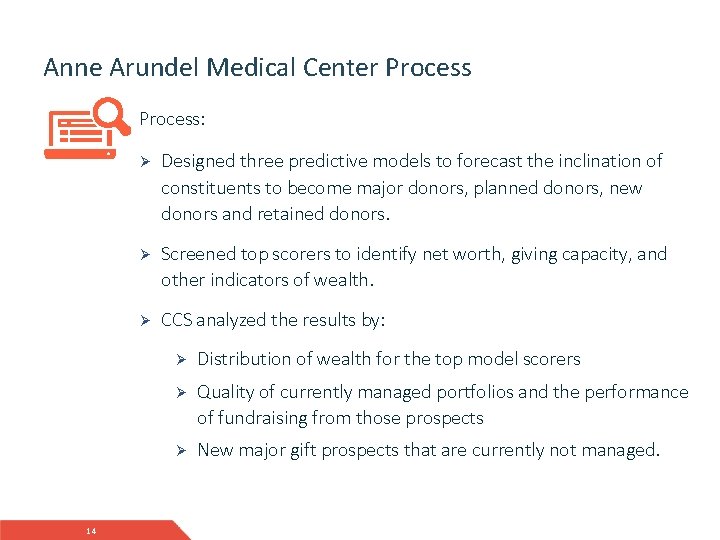 Anne Arundel Medical Center Process

Process:

➢ Designed three predictive models to forecast the inclination of constituents to become major donors, planned donors, new donors and retained donors.

➢ Screened top scorers to identify net worth, giving capacity, and other indicators of wealth.

➢ CCS analyzed the results by:

➢ Distribution of wealth for the top model scorers

➢ Quality of currently managed portfolios and the performance of fundraising from those prospects

➢ New major gift prospects that are currently not managed.

14